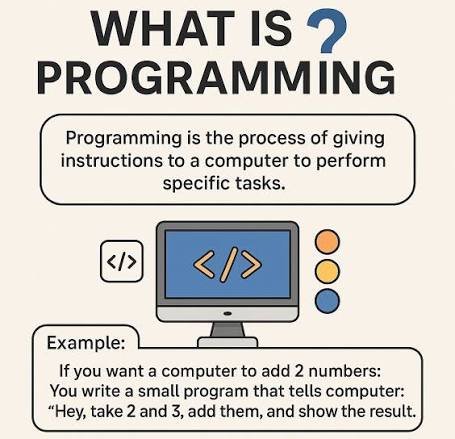 WHAT IS ?
PROGRAMMING

Programming is the process of giving instructions to a computer to perform specific tasks.

</>

</>

Example:

If you want a computer to add 2 numbers:
You write a small program that tells computer:
“Hey, take 2 and 3, add them, and show the result.